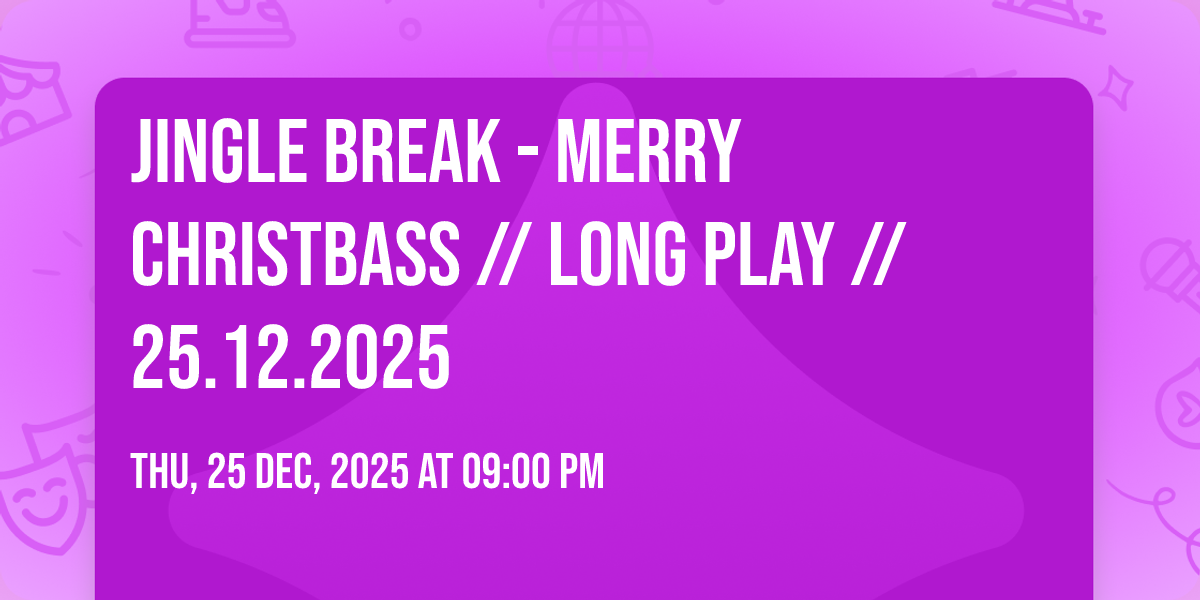 JINGLE BREAK - MERRY CHRISTBASS // LONG PLAY // 25.12.2025

THU, 25 DEC, 2025 AT 09:00 PM